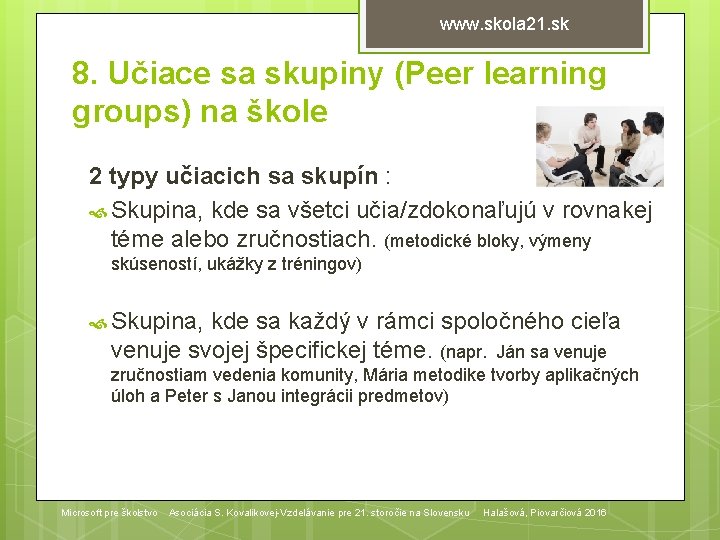 www.skola21.sk

8. Učiace sa skupiny (Peer learning groups) na škole

2 typy učiacich sa skupín :

Skupina, kde sa všetci učia/zdokonaľujú v rovnakej téme alebo zručnostiach. (metodické bloky, výmeny skúseností, ukážky z tréningov)

Skupina, kde sa každý v rámci spoločného cieľa venuje svojej špecifickej téme. (napr. Ján sa venuje zručnostiam vedenia komunity, Mária metodike tvorby aplikačných úloh a Peter s Janou integrácii predmetov)

Microsoft pre školstvo Asociácia S. Kovalikovej-Vzdelávanie pre 21. storočie na Slovensku Halašová, Piovarčiová 2016